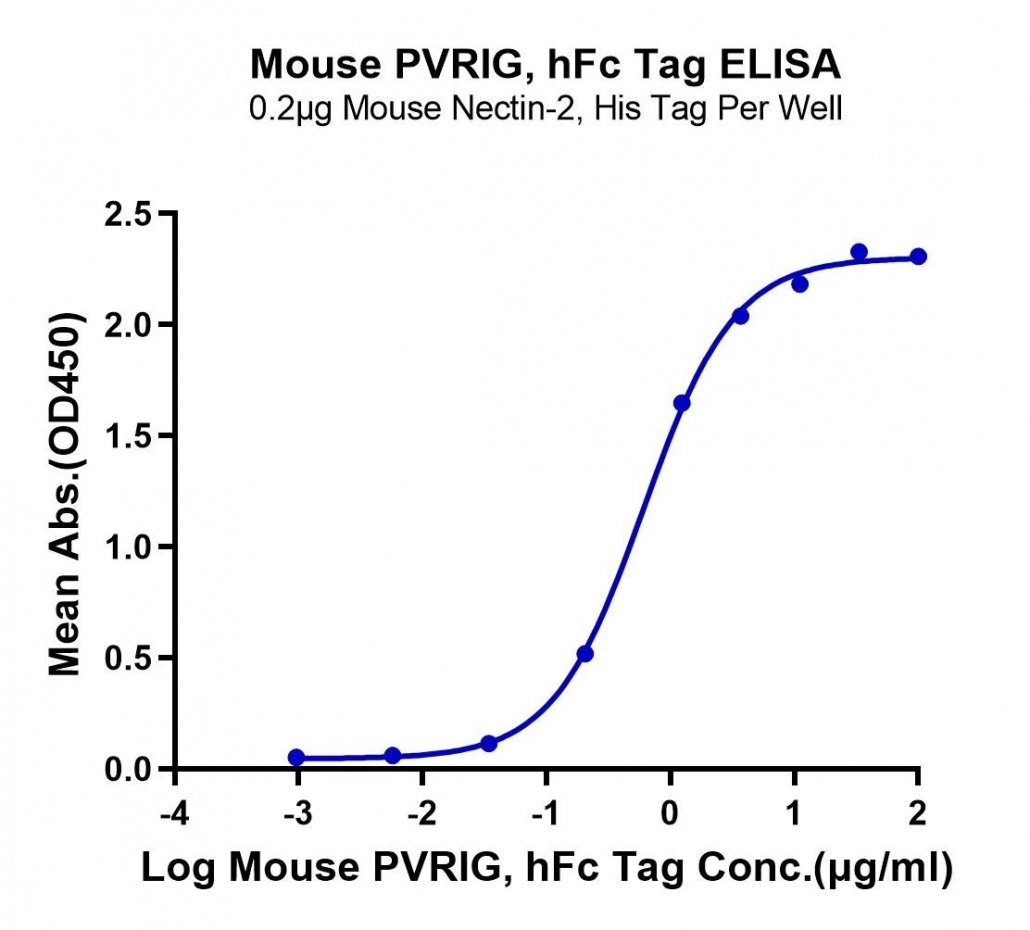 Mouse PVRIG, hFc Tag ELISA
0.2μg Mouse Nectin-2, His Tag Per Well

Mean Abs.(OD450)

2.5
2.0
1.5
1.0
0.5
0.0

-4
-3
-2
-1
0
1
2

Log Mouse PVRIG, hFc Tag Conc.(μg/ml)